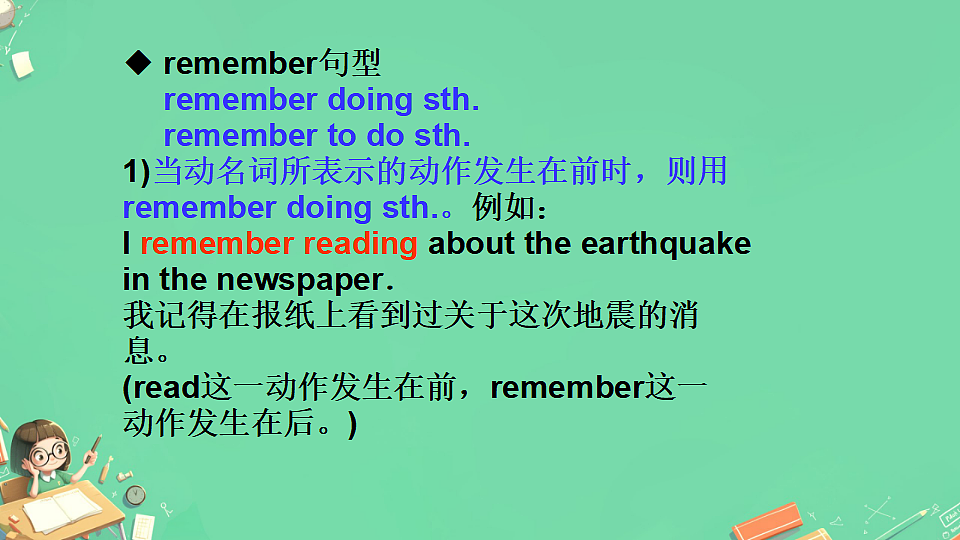 ◆ remember句型
remember doing sth.
remember to do sth.
1)当动名词所表示的动作发生在前时，则用 remember doing sth.。例如：
I remember reading about the earthquake in the newspaper.
我记得在报纸上看到过关于这次地震的消息。
(read这一动作发生在前，remember这一动作发生在后。)